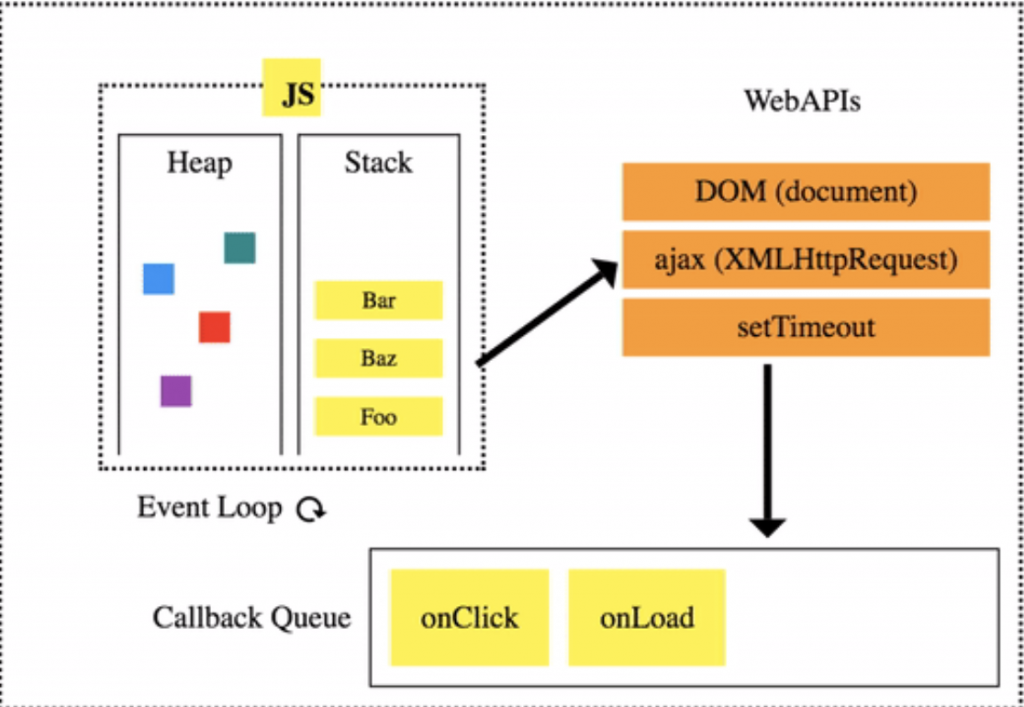 JS

Heap

Stack

Bar

Baz

Foo

WebAPIs

DOM (document)

ajax (XMLHttpRequest)

setTimeout

Event Loop

Callback Queue

onClick

onLoad